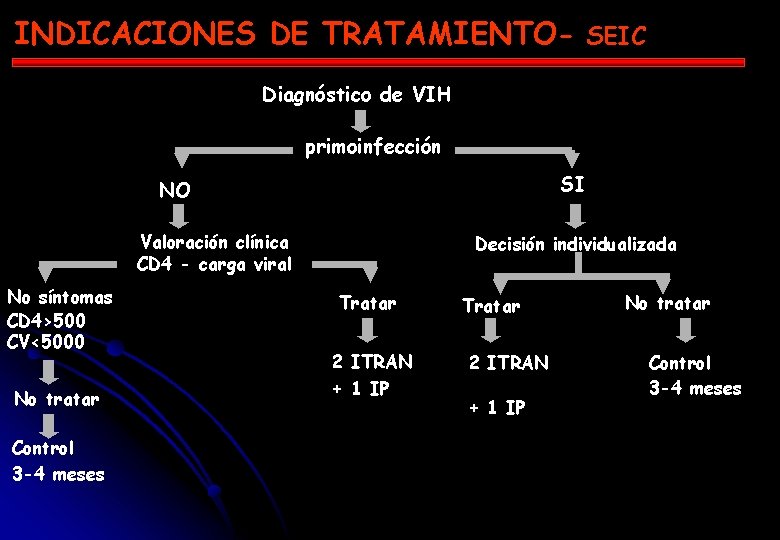 INDICACIONES DE TRATAMIENTO- SEIC

Diagnóstico de VIH

primoinfección

NO

Valoración clínica
CD4 - carga viral

No síntomas
CD4>500
CV<5000

No tratar

Control
3-4 meses

Tratar

2 ITRAN
+ 1 IP

SI

Decisión individualizada

Tratar

2 ITRAN

+ 1 IP

No tratar

Control
3-4 meses